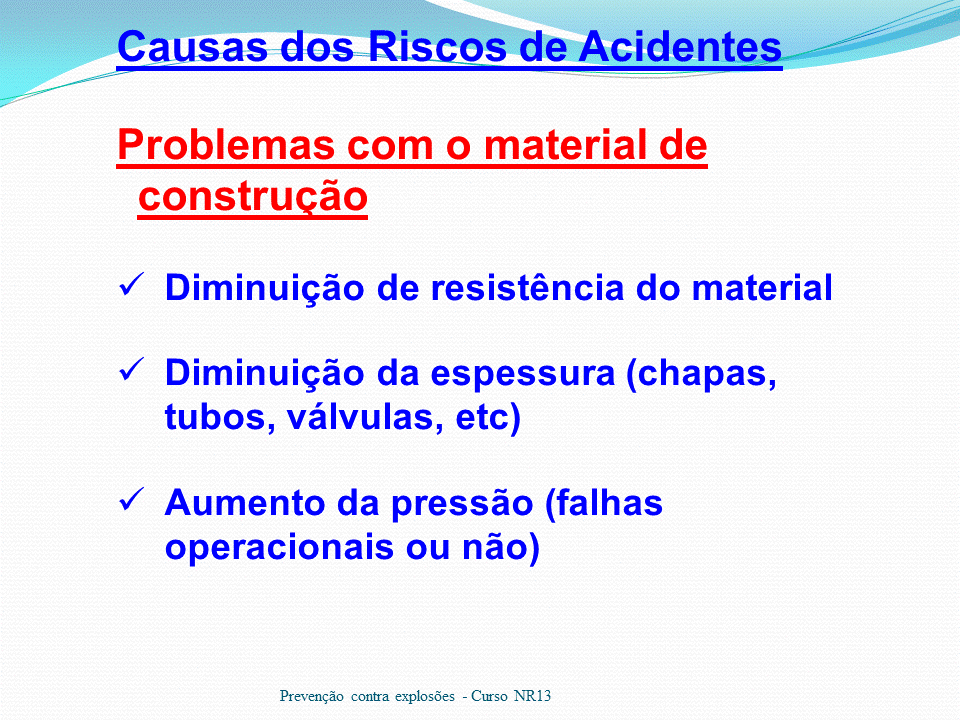 Causas dos Riscos de Acidentes

Problemas com o material de construção

✓ Diminuição de resistência do material

✓ Diminuição da espessura (chapas, tubos, válvulas, etc)

✓ Aumento da pressão (falhas operacionais ou não)

Prevenção contra explosões - Curso NR13